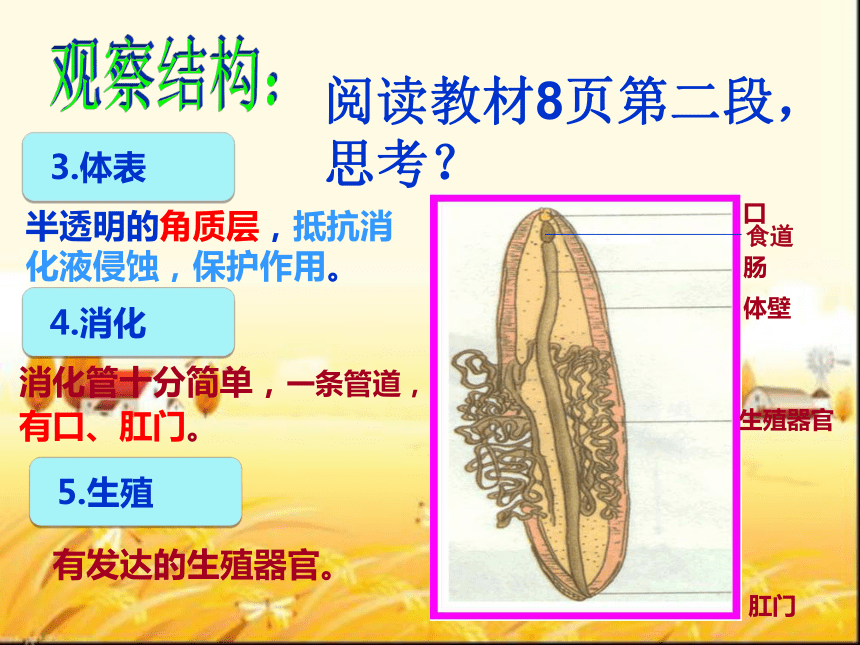 观察结构：

阅读教材8页第二段，思考？

3.体表

半透明的角质层，抵抗消化液侵蚀，保护作用。

4.消化

消化管十分简单，一条管道，有口、肛门。

5.生殖

有发达的生殖器官。

口
食道
肠
体壁
生殖器官
肛门